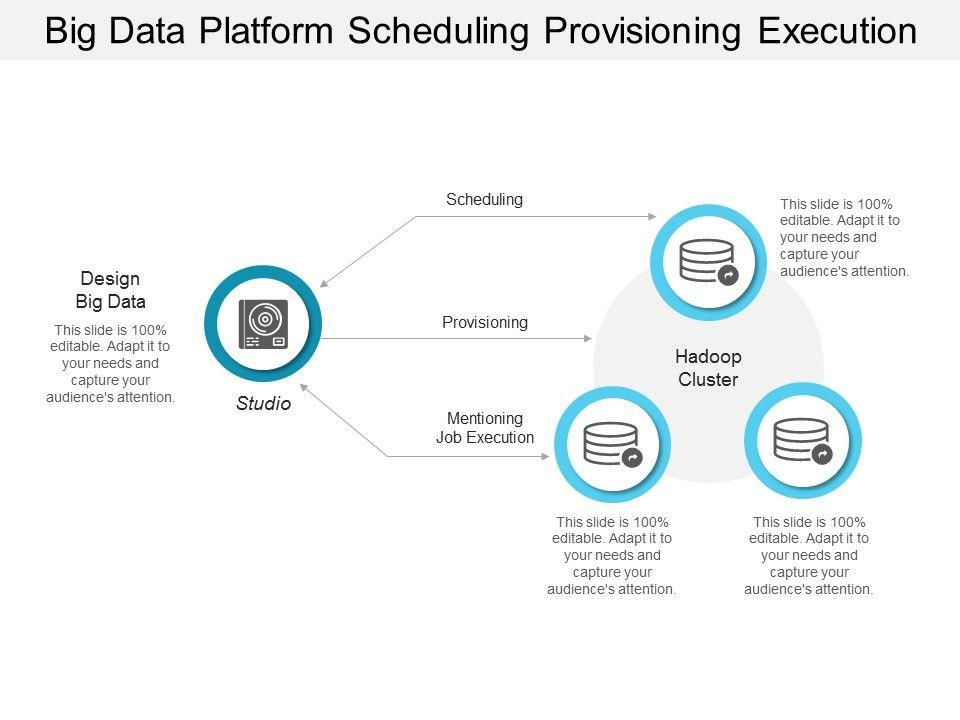 Big Data Platform Scheduling Provisioning Execution

Design
Big Data

This slide is 100% editable. Adapt it to your needs and capture your audience's attention.

Studio

Scheduling

Provisioning

Mentioning
Job Execution

This slide is 100% editable. Adapt it to your needs and capture your audience's attention.

Hadoop
Cluster

This slide is 100% editable. Adapt it to your needs and capture your audience's attention.

This slide is 100% editable. Adapt it to your needs and capture your audience's attention.